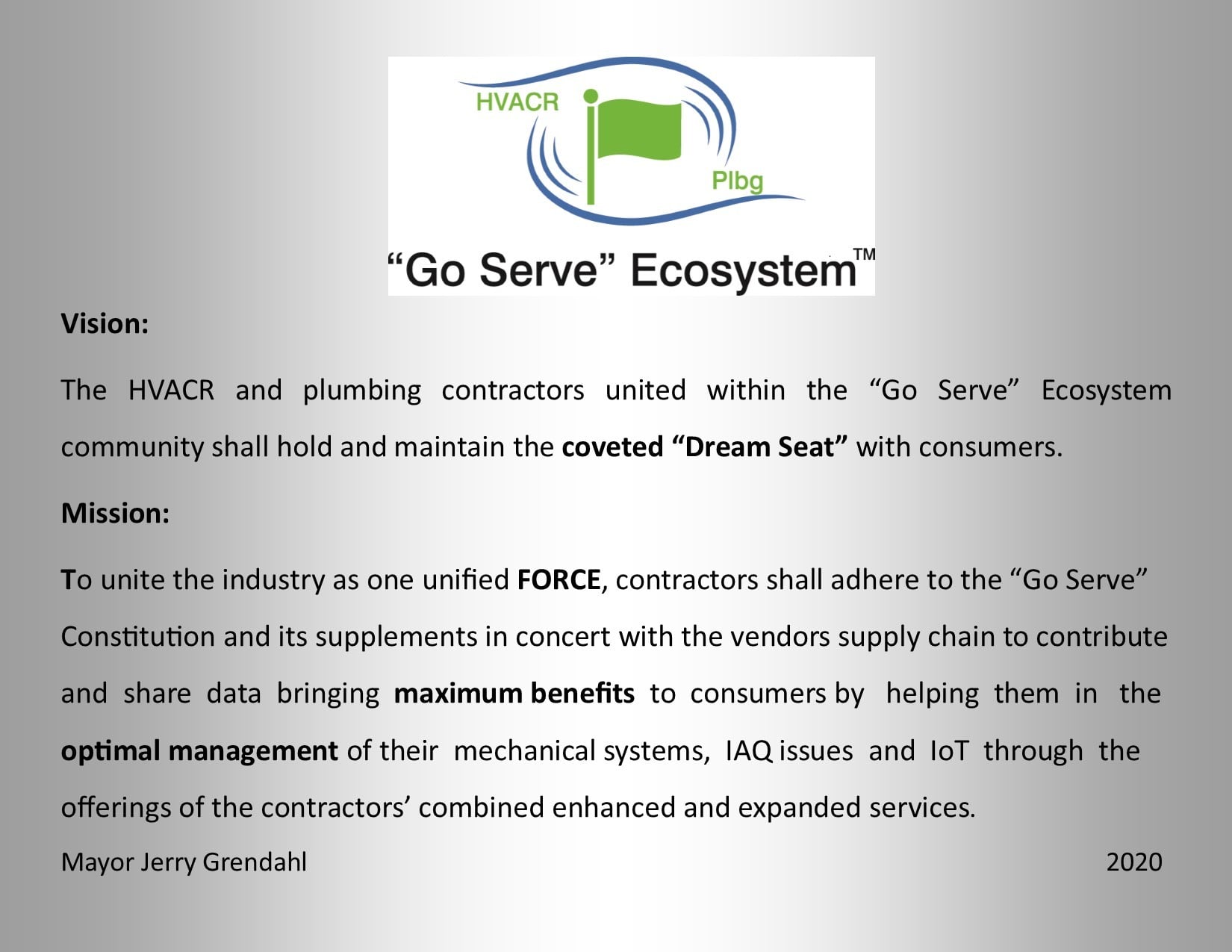 HVACR

Plbg

“Go Serve” Ecosystem™

Vision:

The HVACR and plumbing contractors united within the “Go Serve” Ecosystem community shall hold and maintain the coveted “Dream Seat” with consumers.

Mission:

To unite the industry as one unified FORCE, contractors shall adhere to the “Go Serve” Constitution and its supplements in concert with the vendors supply chain to contribute and share data bringing maximum benefits to consumers by helping them in the optimal management of their mechanical systems, IAQ issues and IoT through the offerings of the contractors’ combined enhanced and expanded services.

Mayor Jerry Grendahl

2020